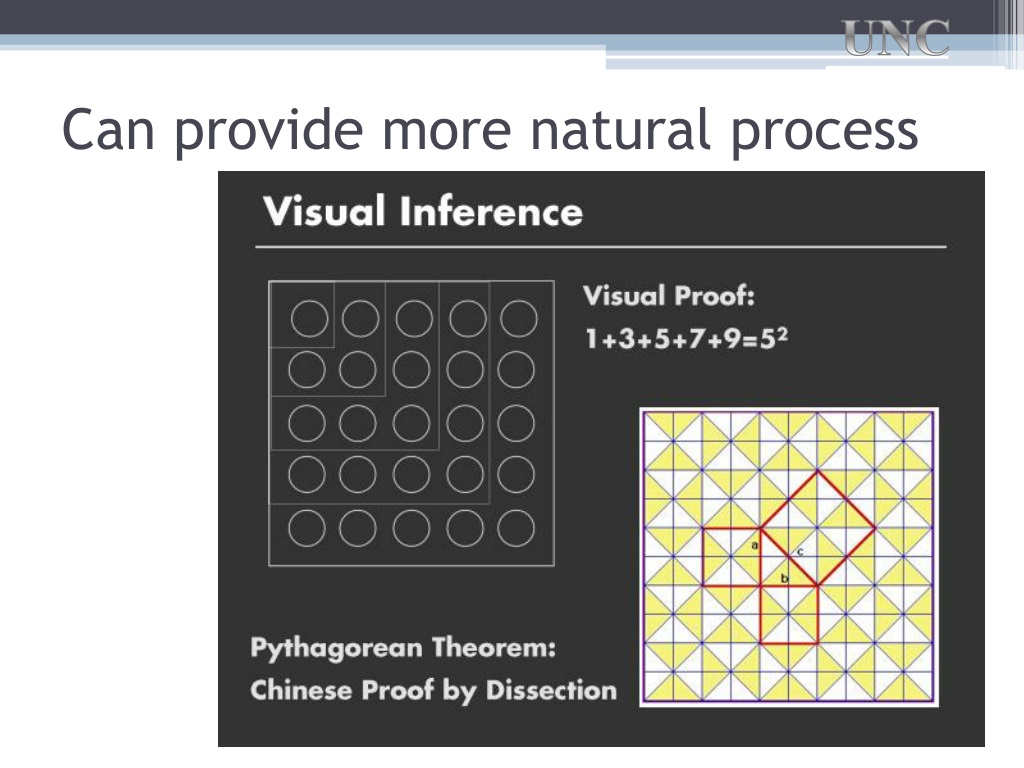 UNC

Can provide more natural process

Visual Inference

Visual Proof:
$1+3+5+7+9=5^2$

a
c
b

Pythagorean Theorem:
Chinese Proof by Dissection